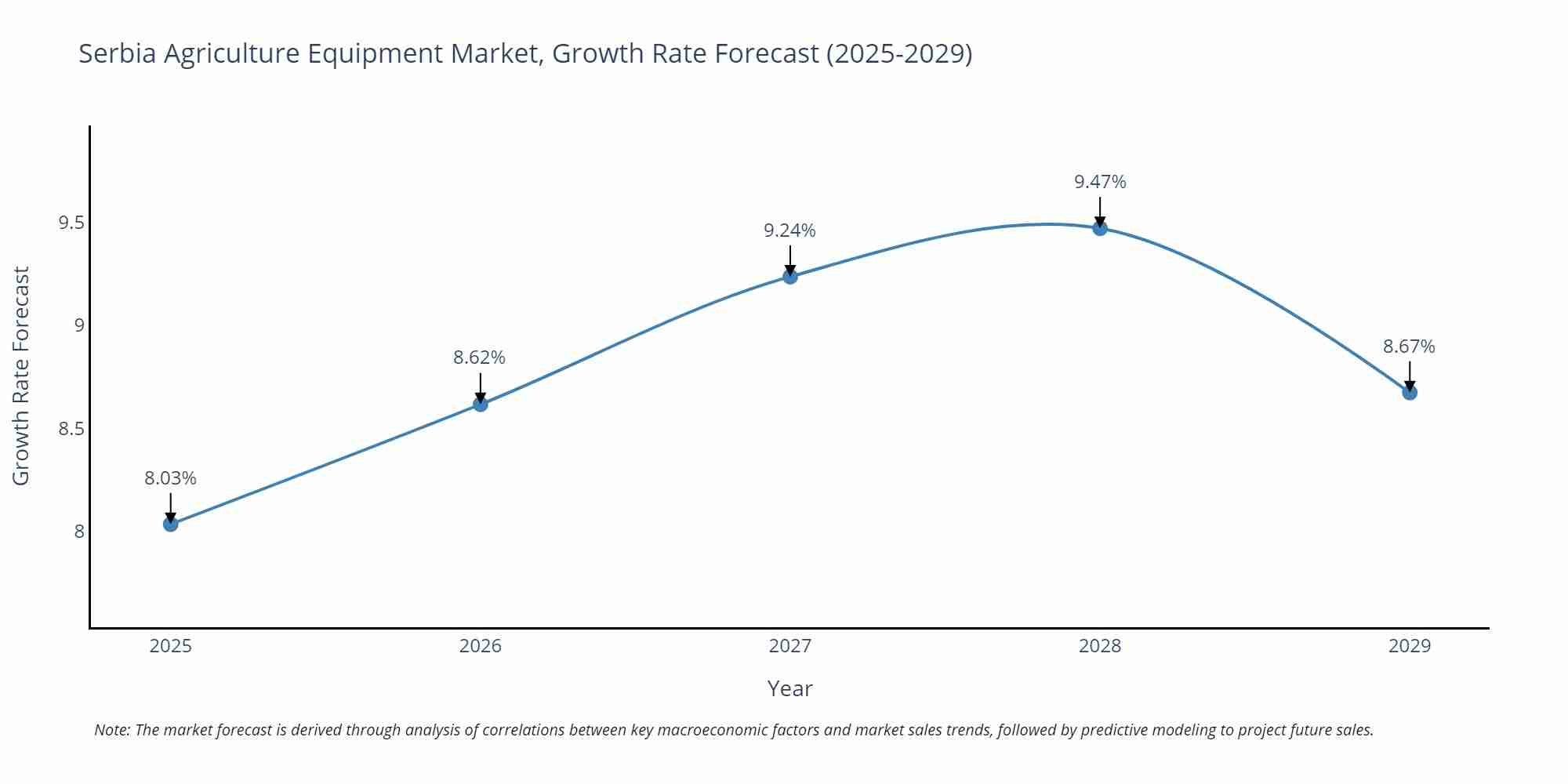 Serbia Agriculture Equipment Market, Growth Rate Forecast (2025-2029)

Growth Rate Forecast

9.5
9
8.5
8

8.03%
8.62%
9.24%
9.47%
8.67%

2025
2026
2027
2028
2029

Year

Note: The market forecast is derived through analysis of correlations between key macroeconomic factors and market sales trends, followed by predictive modeling to project future sales.